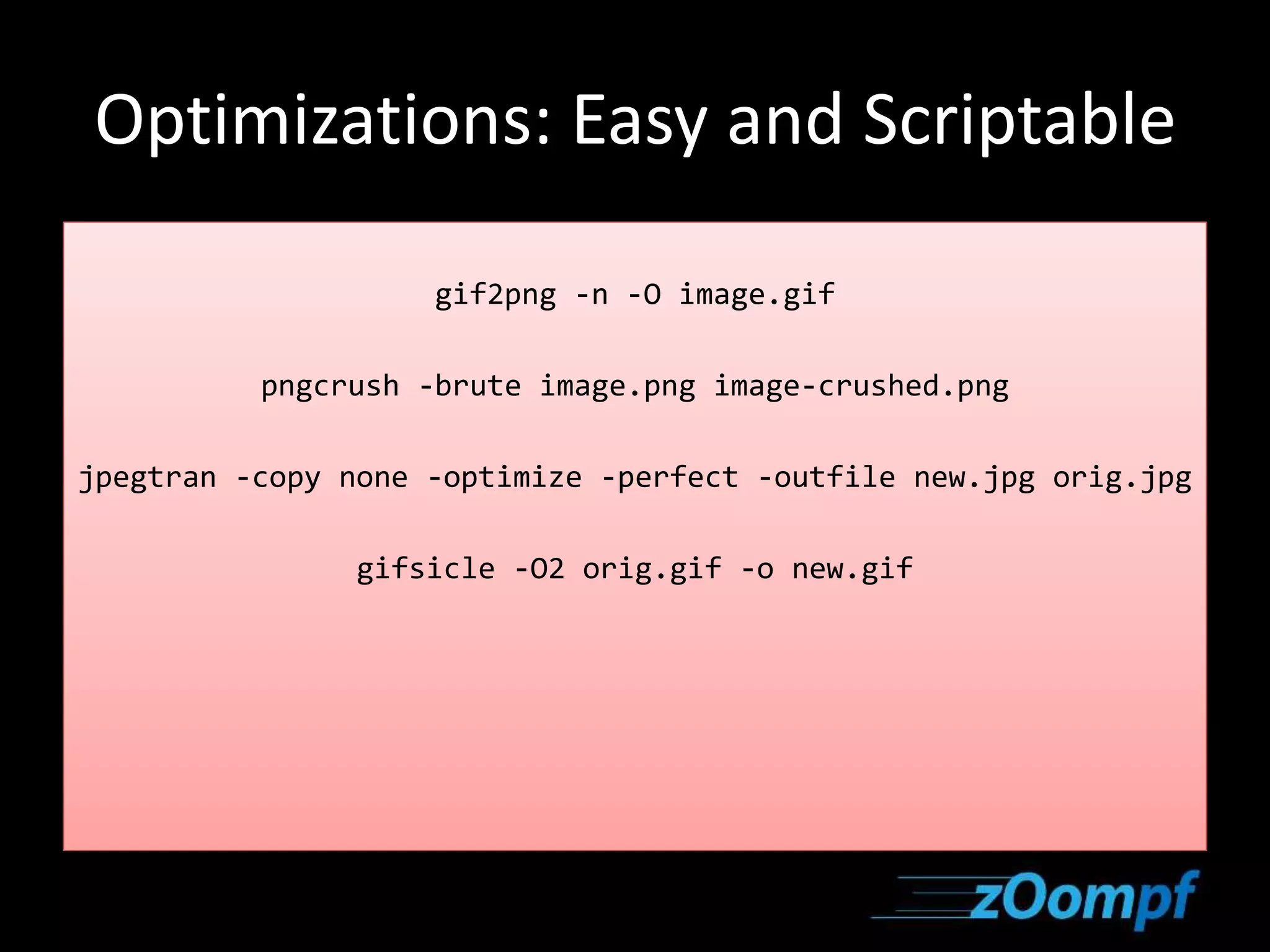 Optimizations: Easy and Scriptable

gif2png -n -O image.gif

pngcrush -brute image.png image-crushed.png

jpegtran -copy none -optimize -perfect -outfile new.jpg orig.jpg

gifsicle -O2 orig.gif -o new.gif

zOompf